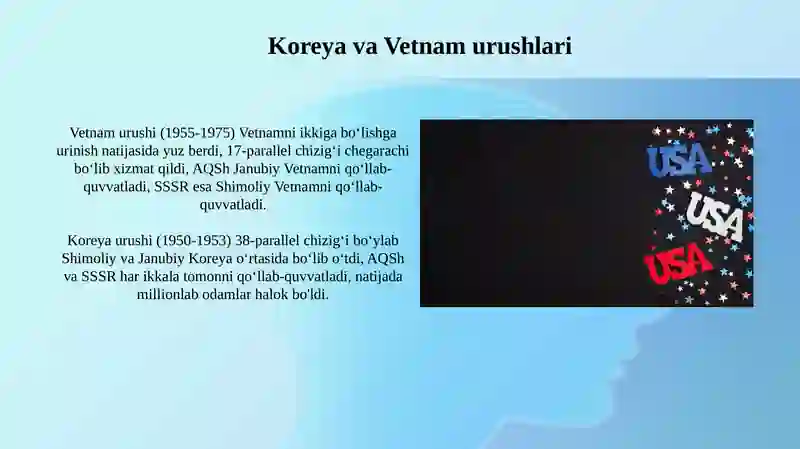 Koreya va Vetnam urushlari

Vetnam urushi (1955-1975) Vetnamni ikkiga bo‘lishga urinish natijasida yuz berdi, 17-parallel chizig‘i chegarachi bo‘lib xizmat qildi, AQSh Janubiy Vetnamni qo‘llab-quvvatladi, SSSR esa Shimoliy Vetnamni qo‘llab-quvvatladi.

Koreya urushi (1950-1953) 38-parallel chizig‘i bo‘ylab Shimoliy va Janubiy Koreya o‘rtasida bo‘lib o‘tdi, AQSh va SSSR har ikkala tomonni qo‘llab-quvvatladi, natijada millionlab odamlar halok bo'ldi.

USA
USA
USA